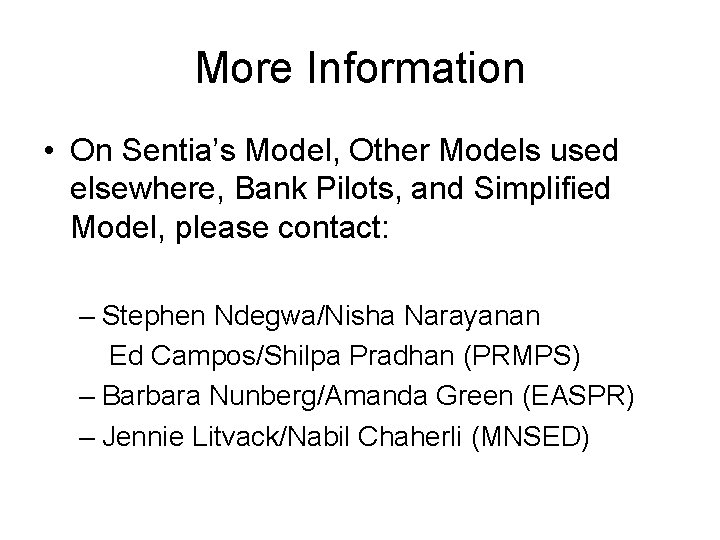 More Information

• On Sentia's Model, Other Models used elsewhere, Bank Pilots, and Simplified Model, please contact:

– Stephen Ndegwa/Nisha Narayanan
Ed Campos/Shilpa Pradhan (PRMPS)
– Barbara Nunberg/Amanda Green (EASPR)
– Jennie Litvack/Nabil Chaherli (MNSED)